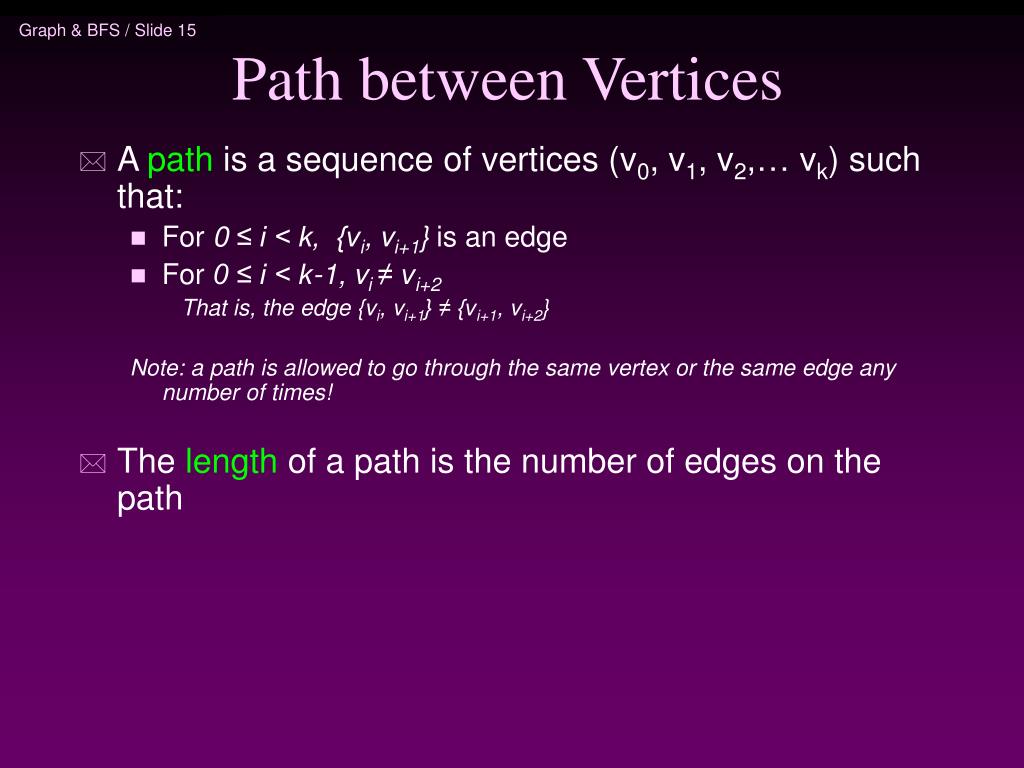 Graph & BFS / Slide 15

Path between Vertices

A path is a sequence of vertices ($v_0$, $v_1$, $v_2$,… $v_k$) such that:

For $0 \le i < k$, $\{v_i, v_{i+1}\}$ is an edge

For $0 \le i < k-1$, $v_i \ne v_{i+2}$

That is, the edge $\{v_i, v_{i+1}\} \ne \{v_{i+1}, v_{i+2}\}$

Note: a path is allowed to go through the same vertex or the same edge any number of times!

The length of a path is the number of edges on the path